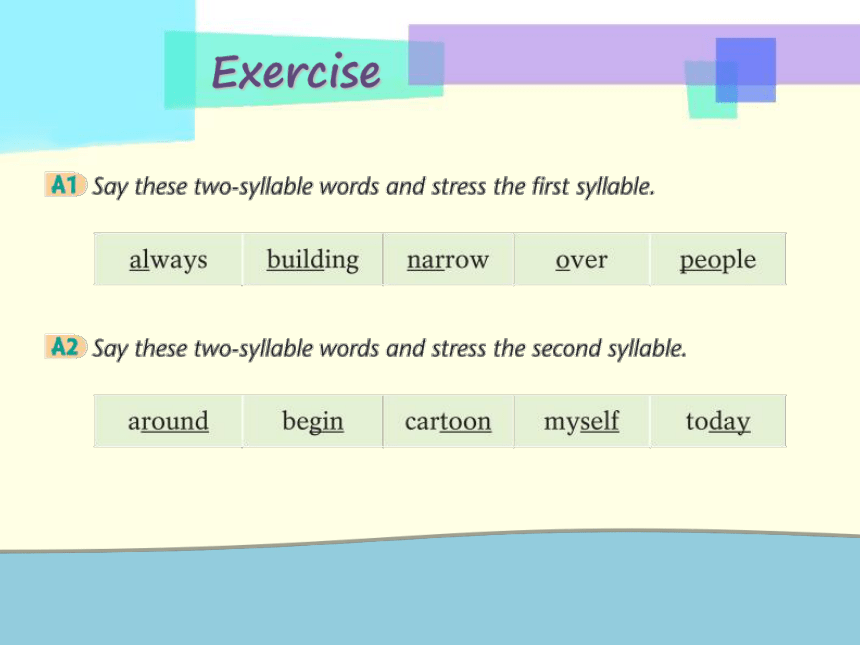 Exercise

A1 Say these two-syllable words and stress the first syllable.

| always | building | narrow | over | people |
|---|---|---|---|---|

A2 Say these two-syllable words and stress the second syllable.

| around | begin | cartoon | myself | today |
|---|---|---|---|---|